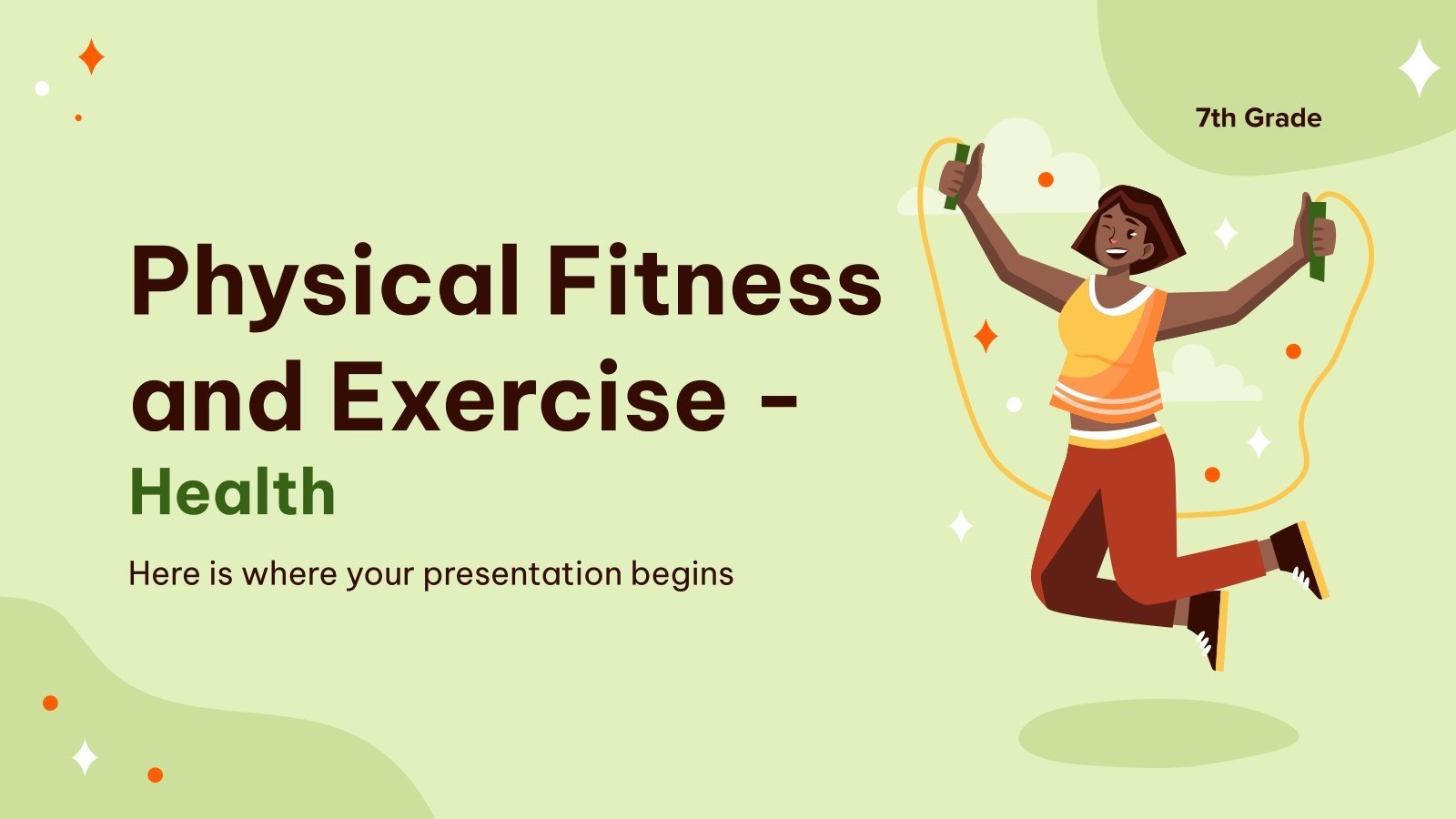 7th Grade

Physical Fitness and Exercise - Health

Here is where your presentation begins